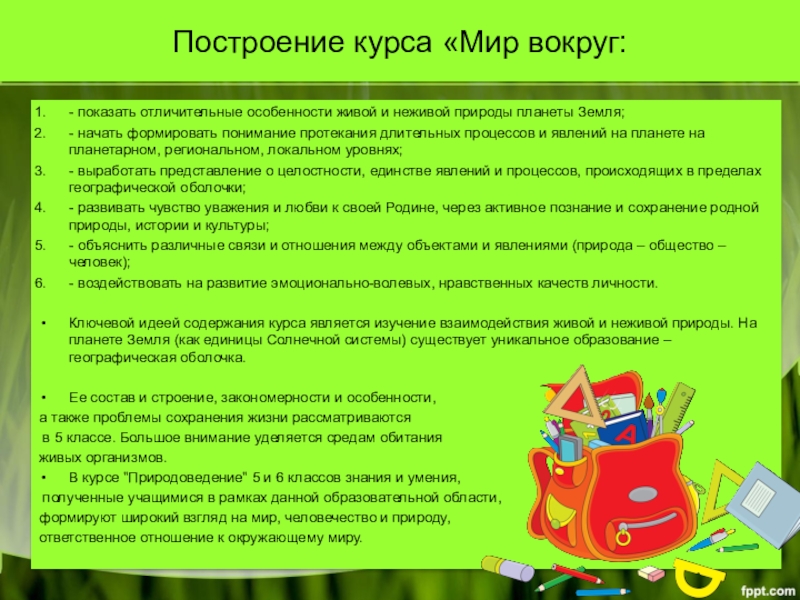 Построение курса «Мир вокруг:

1. - показать отличительные особенности живой и неживой природы планеты Земля;
2. - начать формировать понимание протекания длительных процессов и явлений на планете на планетарном, региональном, локальном уровнях;
3. - выработать представление о целостности, единстве явлений и процессов, происходящих в пределах географической оболочки;
4. - развивать чувство уважения и любви к своей Родине, через активное познание и сохранение родной природы, истории и культуры;
5. - объяснить различные связи и отношения между объектами и явлениями (природа – общество – человек);
6. - воздействовать на развитие эмоционально-волевых, нравственных качеств личности.

• Ключевой идеей содержания курса является изучение взаимодействия живой и неживой природы. На планете Земля (как единицы Солнечной системы) существует уникальное образование – географическая оболочка.

• Ее состав и строение, закономерности и особенности, а также проблемы сохранения жизни рассматриваются в 5 классе. Большое внимание уделяется средам обитания живых организмов.
• В курсе "Природоведение" 5 и 6 классов знания и умения, полученные учащимися в рамках данной образовательной области, формируют широкий взгляд на мир, человечество и природу, ответственное отношение к окружающему миру.

fppt.com